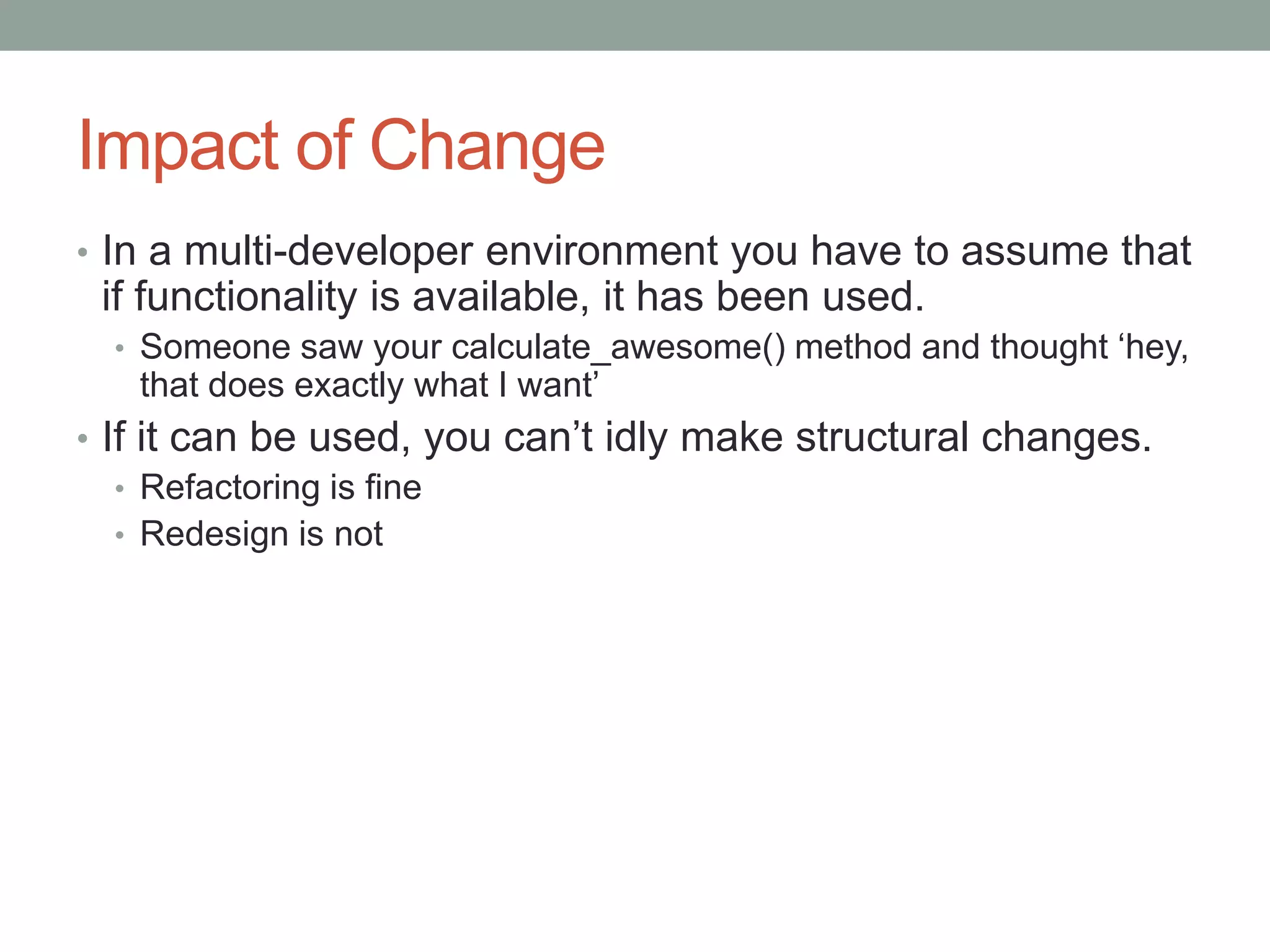 Impact of Change

• In a multi-developer environment you have to assume that if functionality is available, it has been used.
  • Someone saw your calculate_awesome() method and thought ‘hey, that does exactly what I want’
• If it can be used, you can’t idly make structural changes.
  • Refactoring is fine
  • Redesign is not